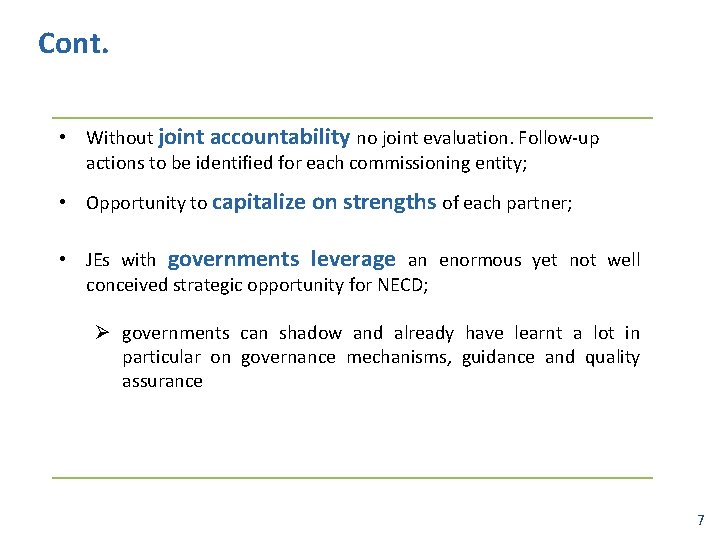 Cont.

• Without joint accountability no joint evaluation. Follow-up actions to be identified for each commissioning entity;

• Opportunity to capitalize on strengths of each partner;

• JEs with governments leverage an enormous yet not well conceived strategic opportunity for NECD;

➢ governments can shadow and already have learnt a lot in particular on governance mechanisms, guidance and quality assurance

7